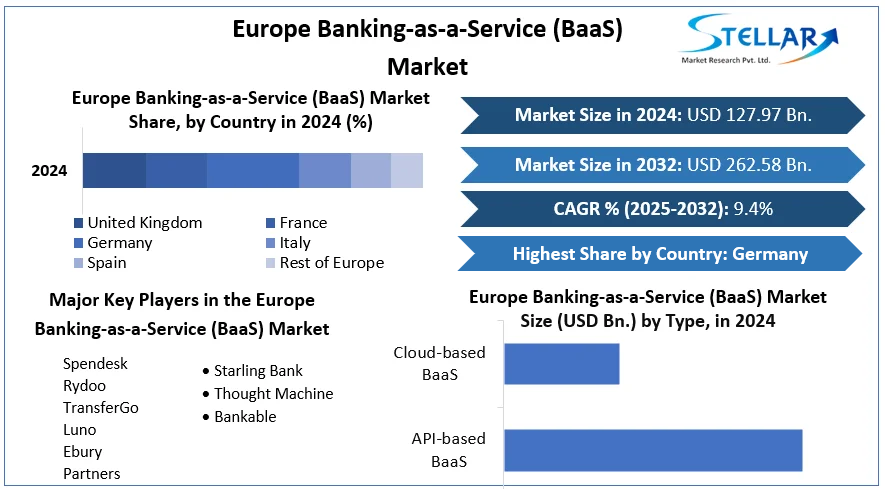 Europe Banking-as-a-Service (BaaS) Market

STELLAR
Market Research Pvt. Ltd.

Europe Banking-as-a-Service (BaaS) Market Share, by Country in 2024 (%)

2024

United Kingdom
France
Germany
Italy
Spain
Rest of Europe

Market Size in 2024: USD 127.97 Bn.

Market Size in 2032: USD 262.58 Bn.

CAGR % (2025-2032): 9.4%

Highest Share by Country: Germany

Major Key Players in the Europe Banking-as-a-Service (BaaS) Market

Spendesk
Rydoo
TransferGo
Luno
Ebury
Partners

• Starling Bank
• Thought Machine
• Bankable

Europe Banking-as-a-Service (BaaS) Market Size (USD Bn.) by Type, in 2024

Cloud-based BaaS

API-based BaaS